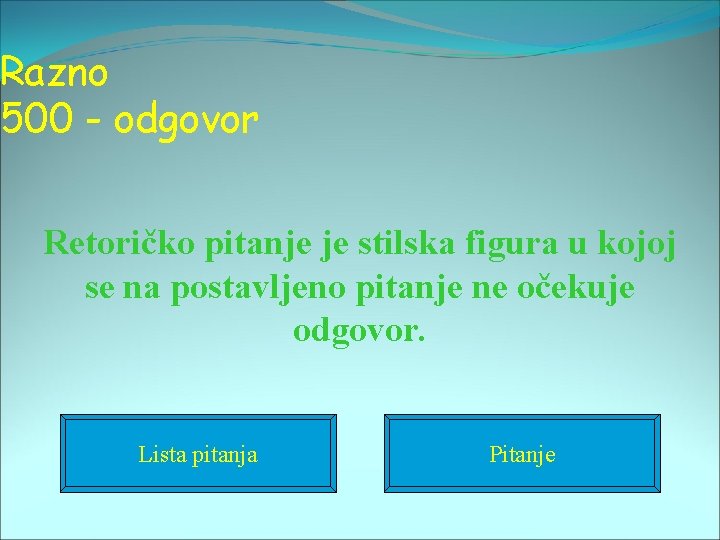 Razno
500 - odgovor

Retoričko pitanje je stilska figura u kojoj se na postavljeno pitanje ne očekuje odgovor.

Lista pitanja

Pitanje